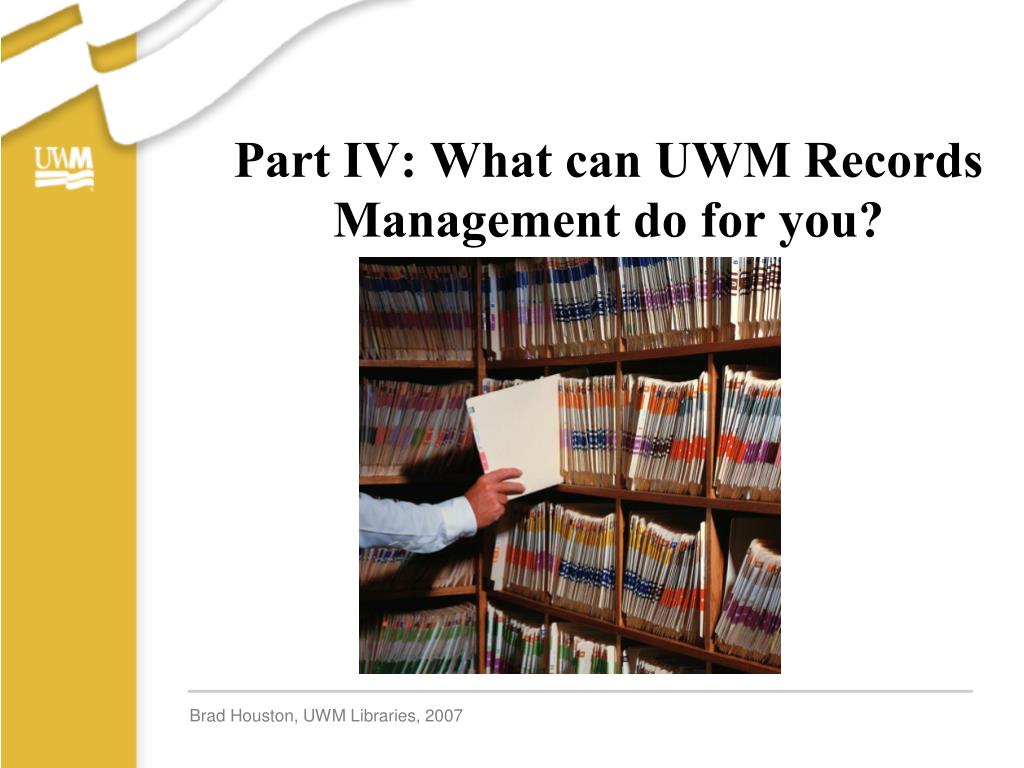 UWM

Part IV: What can UWM Records Management do for you?

Brad Houston, UWM Libraries, 2007